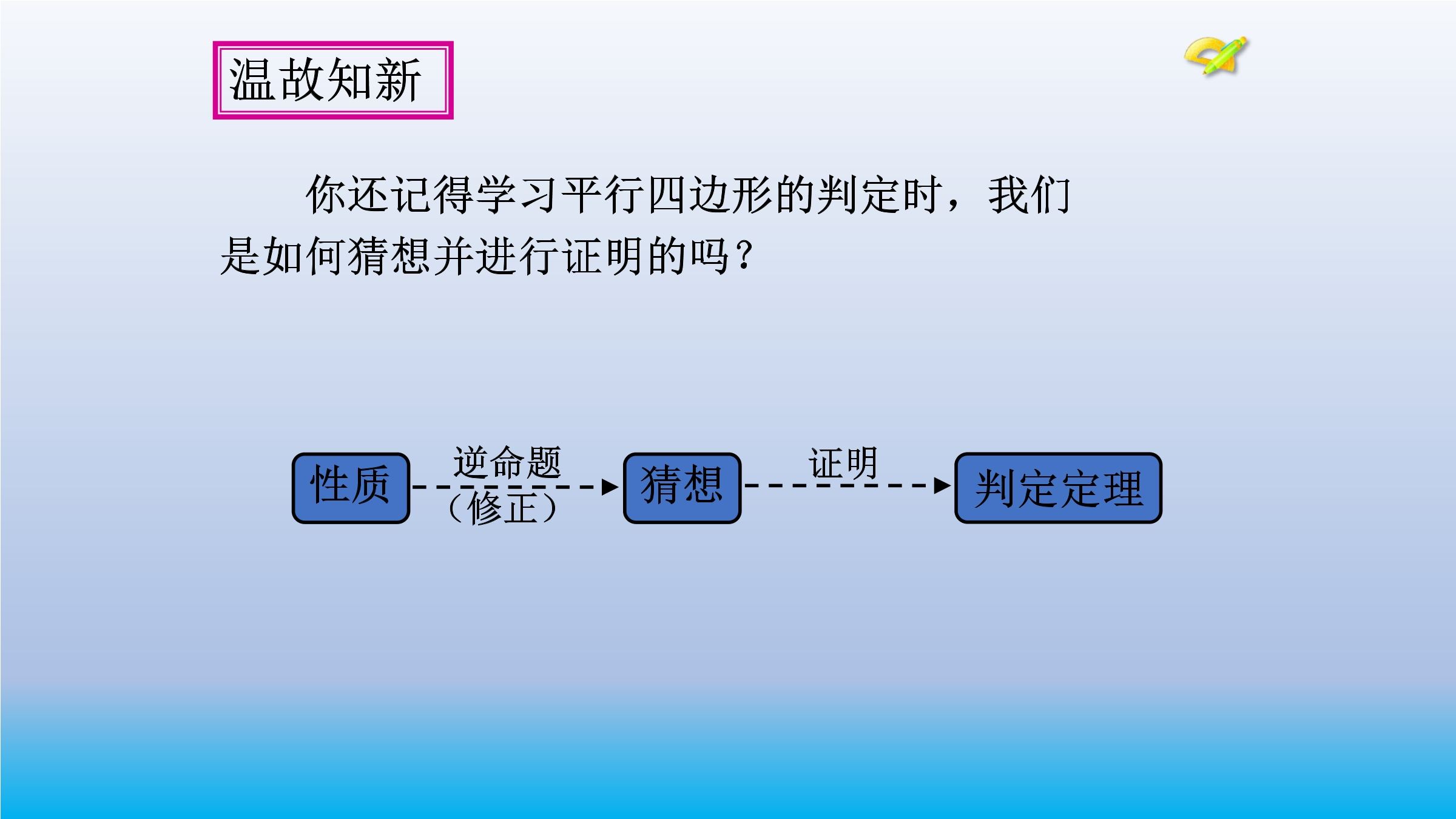 温故知新

你还记得学习平行四边形的判定时，我们是如何猜想并进行证明的吗？

性质

逆命题

（修正）

猜想

证明

判定定理